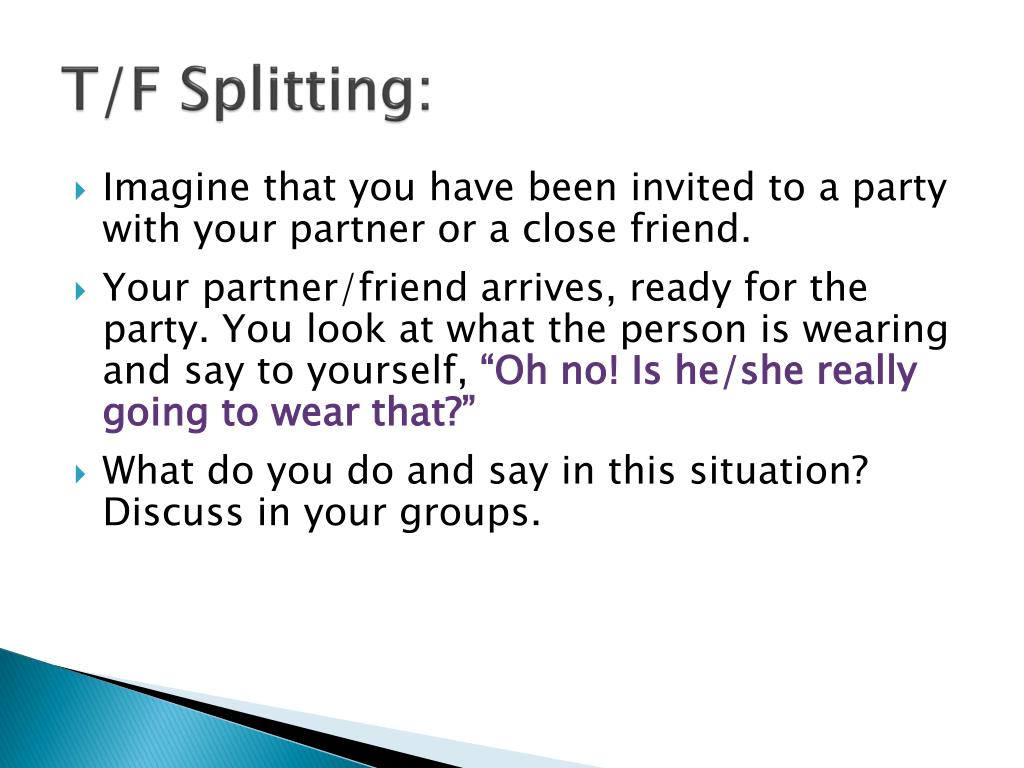 T/F Splitting:

Imagine that you have been invited to a party with your partner or a close friend.

Your partner/friend arrives, ready for the party. You look at what the person is wearing and say to yourself, “Oh no! Is he/she really going to wear that?”

What do you do and say in this situation? Discuss in your groups.